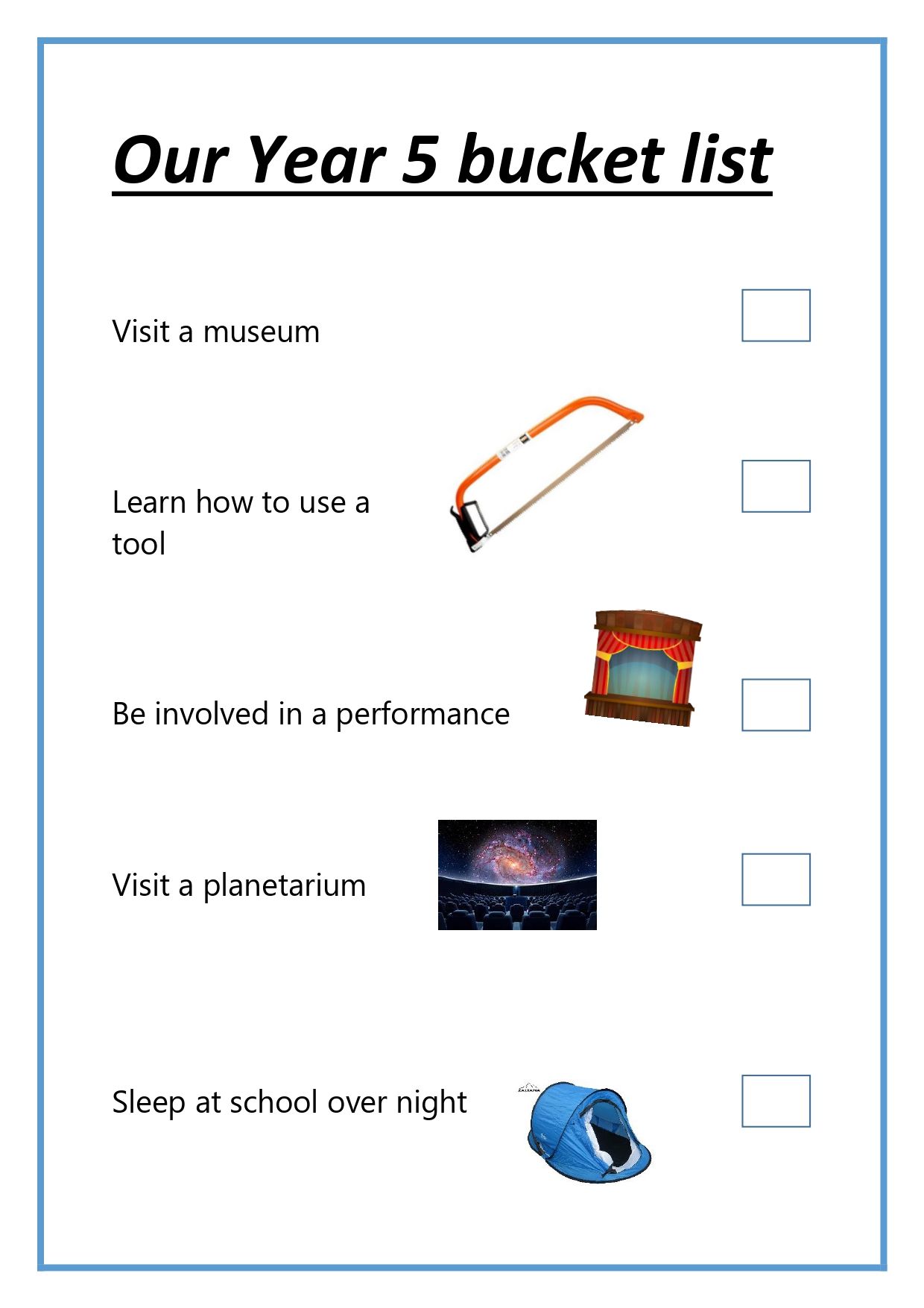 Our Year 5 bucket list

Visit a museum

Learn how to use a tool

Be involved in a performance

Visit a planetarium

Sleep at school over night